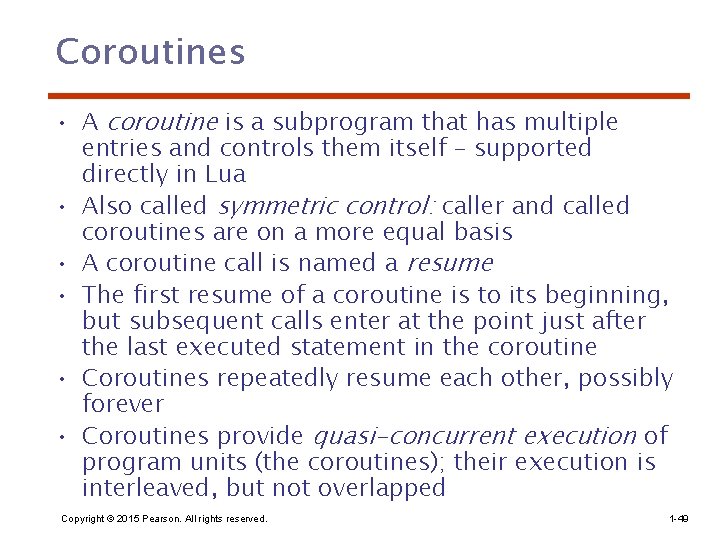 Coroutines

• A coroutine is a subprogram that has multiple entries and controls them itself – supported directly in Lua

• Also called symmetric control: caller and called coroutines are on a more equal basis

• A coroutine call is named a resume

• The first resume of a coroutine is to its beginning, but subsequent calls enter at the point just after the last executed statement in the coroutine

• Coroutines repeatedly resume each other, possibly forever

• Coroutines provide quasi-concurrent execution of program units (the coroutines); their execution is interleaved, but not overlapped

Copyright © 2015 Pearson. All rights reserved.

1-49